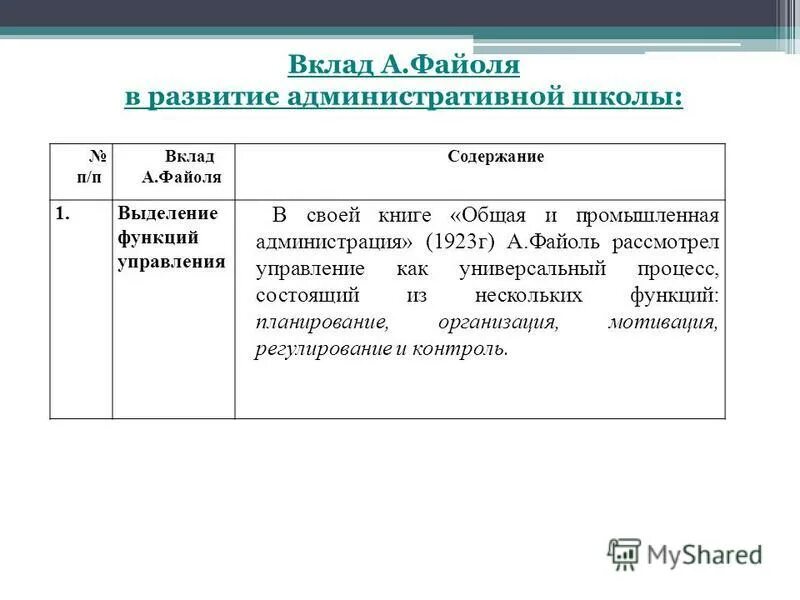 Вклад А.Файоля в развитие административной школы:

| № п/п | Вклад А.Файоля | Содержание |
|---|---|---|
| 1. | Выделение функций управления | В своей книге «Общая и промышленная администрация» (1923г) А.Файоль рассмотрел управление как универсальный процесс, состоящий из нескольких функций: планирование, организация, мотивация, регулирование и контроль. |

MyShared